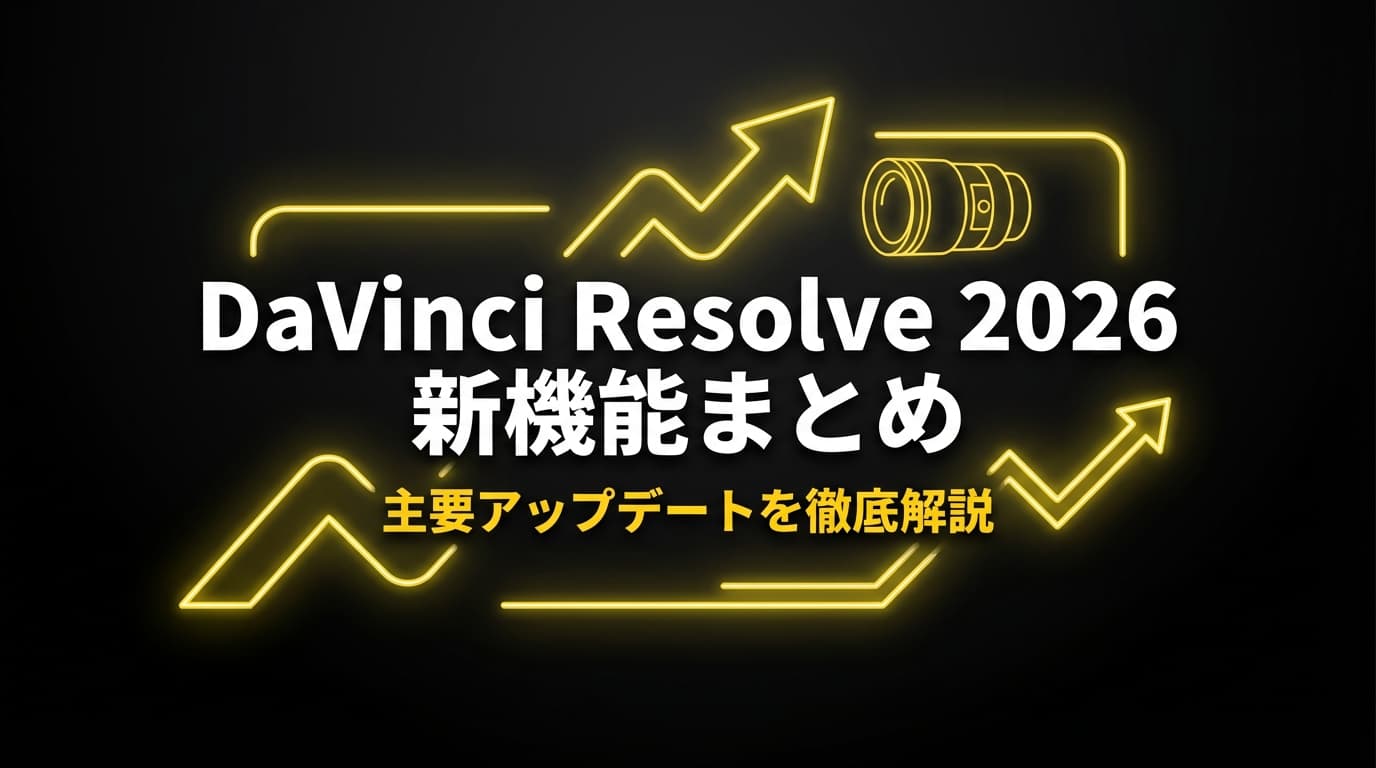 DaVinci Resolve 2026
新機能まとめ

主要アップデートを徹底解説